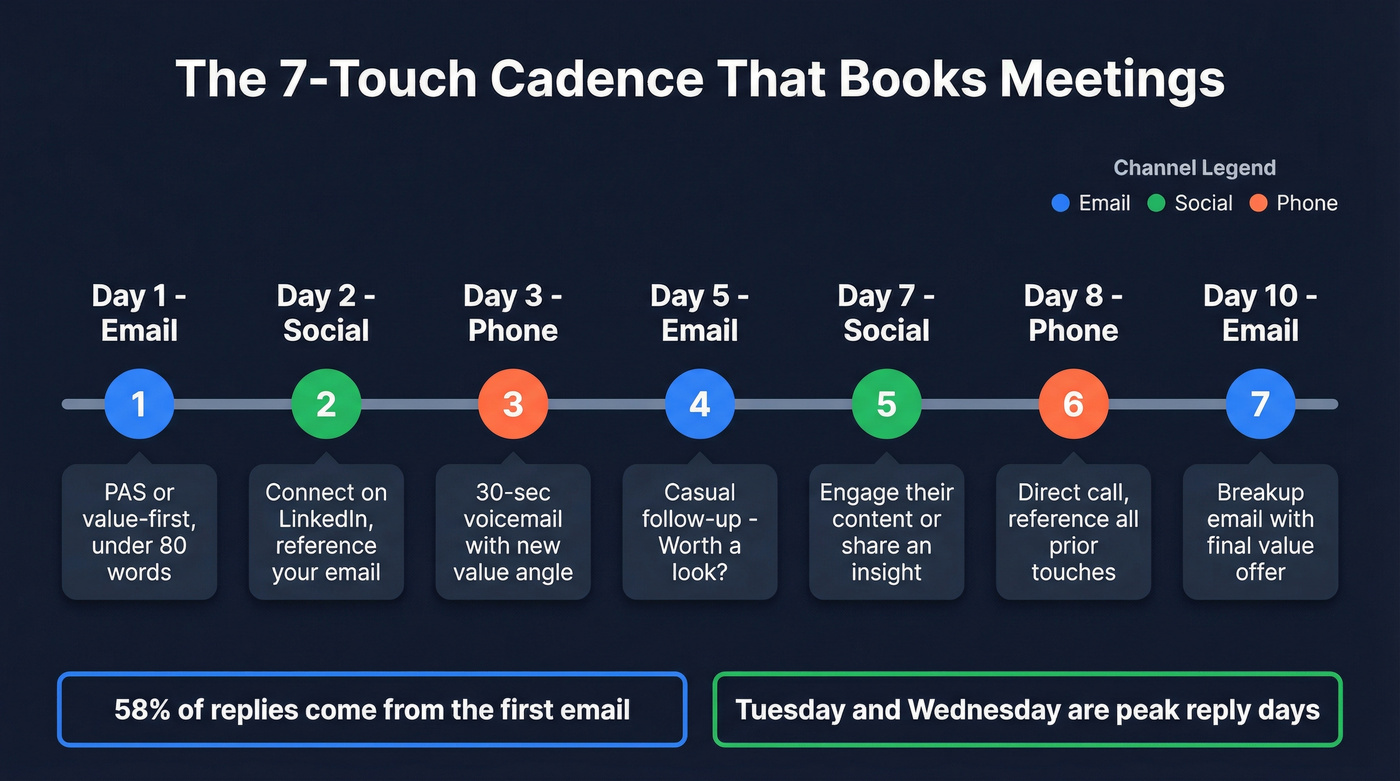 The 7-Touch Cadence That Books Meetings

Channel Legend
Email Social Phone

Day 1 - Email
1
PAS or value-first, under 80 words

Day 2 - Social
2
Connect on LinkedIn, reference your email

Day 3 - Phone
3
30-sec voicemail with new value angle

Day 5 - Email
4
Casual follow-up - Worth a look?

Day 7 - Social
5
Engage their content or share an insight

Day 8 - Phone
6
Direct call, reference all prior touches

Day 10 - Email
7
Breakup email with final value offer

58% of replies come from the first email

Tuesday and Wednesday are peak reply days